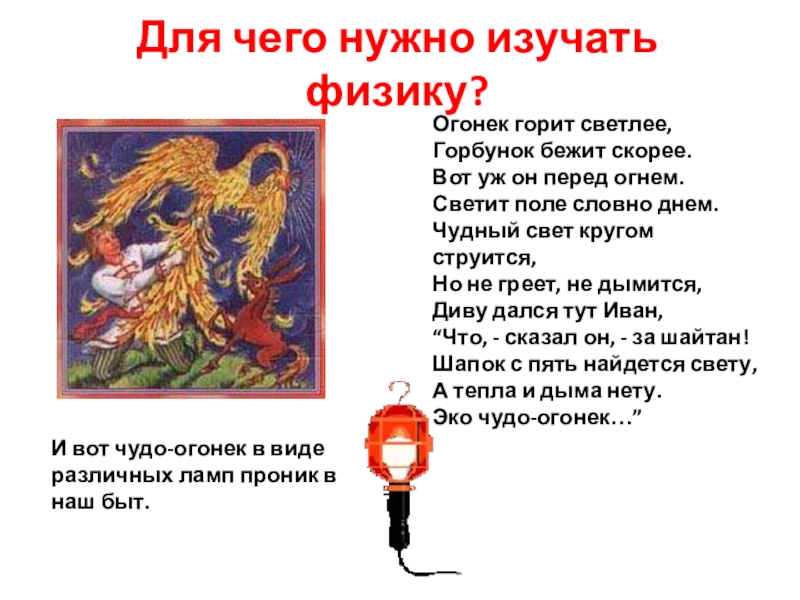 Для чего нужно изучать физику?

Огонек горит светлее,
Горбунок бежит скорее.
Вот уж он перед огнем.
Светит поле словно днем.
Чудный свет кругом струится,
Но не греет, не дымится,
Диву дался тут Иван,
“Что, - сказал он, - за шайтан!
Шапок с пять найдется свету,
А тепла и дыма нету.
Эко чудо-огонек…”

И вот чудо-огонек в виде различных ламп проник в наш быт.